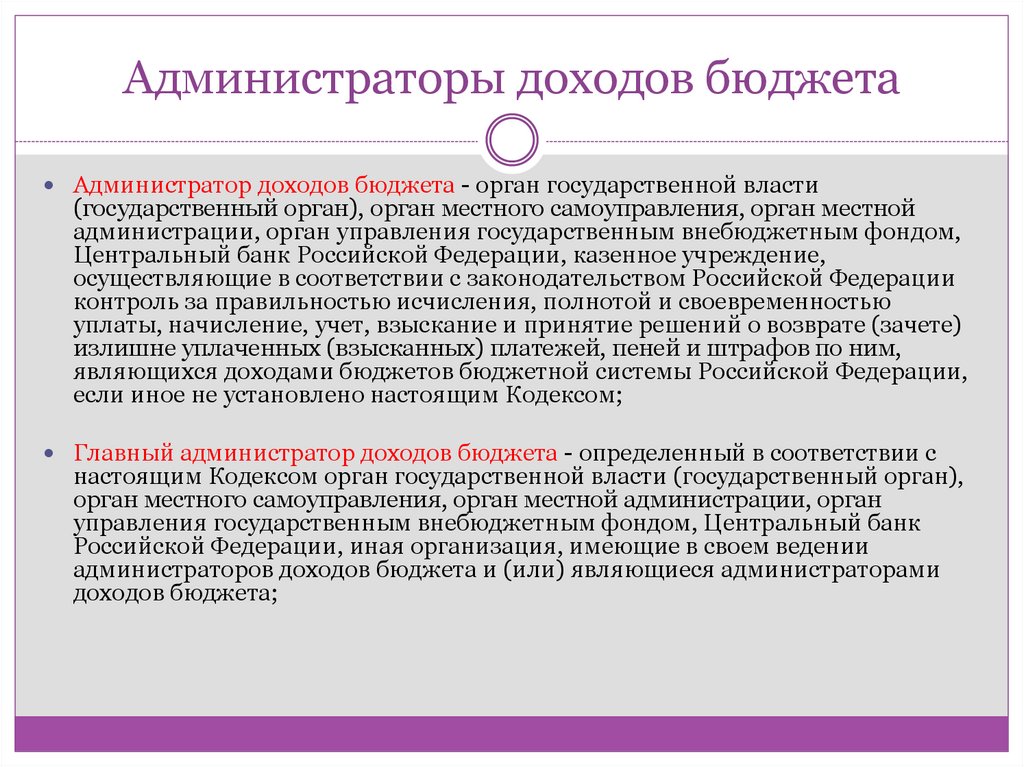 Администраторы доходов бюджета

Администратор доходов бюджета - орган государственной власти (государственный орган), орган местного самоуправления, орган местной администрации, орган управления государственным внебюджетным фондом, Центральный банк Российской Федерации, казенное учреждение, осуществляющие в соответствии с законодательством Российской Федерации контроль за правильностью исчисления, полнотой и своевременностью уплаты, начисление, учет, взыскание и принятие решений о возврате (зачете) излишне уплаченных (взысканных) платежей, пеней и штрафов по ним, являющихся доходами бюджетов бюджетной системы Российской Федерации, если иное не установлено настоящим Кодексом;

Главный администратор доходов бюджета - определенный в соответствии с настоящим Кодексом орган государственной власти (государственный орган), орган местного самоуправления, орган местной администрации, орган управления государственным внебюджетным фондом, Центральный банк Российской Федерации, иная организация, имеющие в своем ведении администраторов доходов бюджета и (или) являющиеся администраторами доходов бюджета;